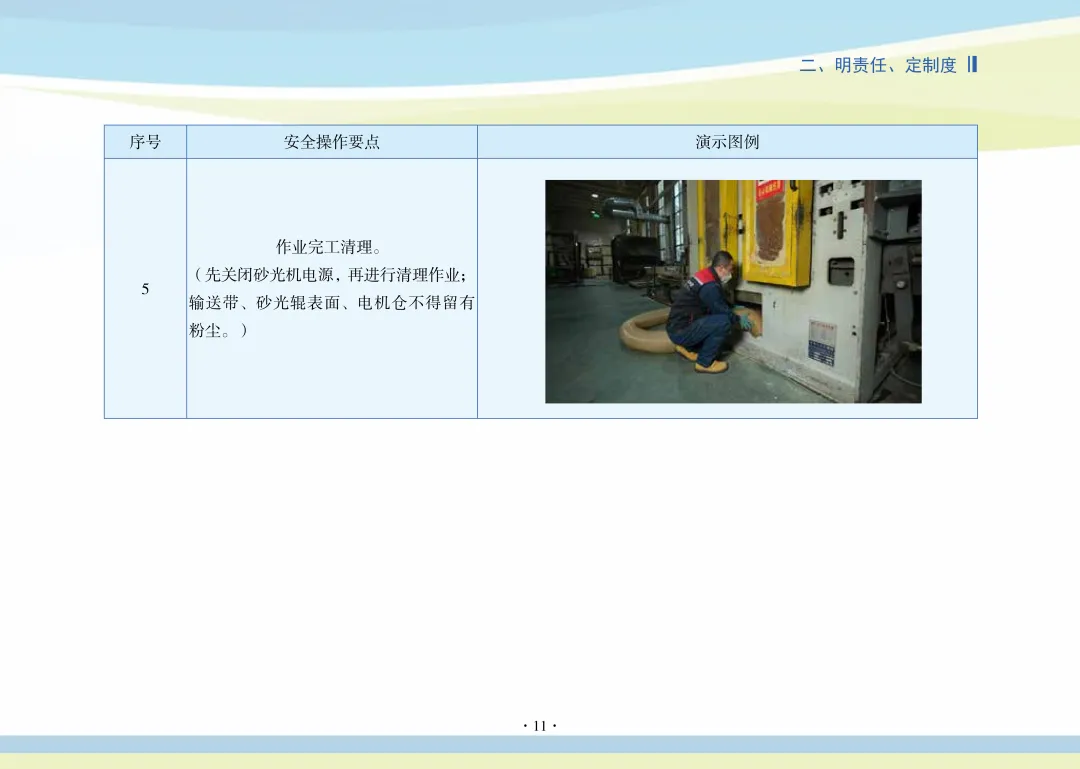 二、明责任、定制度

| 序号 | 安全操作要点 | 演示图例 |
|---|---|---|
| 5 | 作业完工清理。（先关闭砂光机电源，再进行清理作业；输送带、砂光辊表面、电机仓不得留有粉尘。） | |

· 11 ·